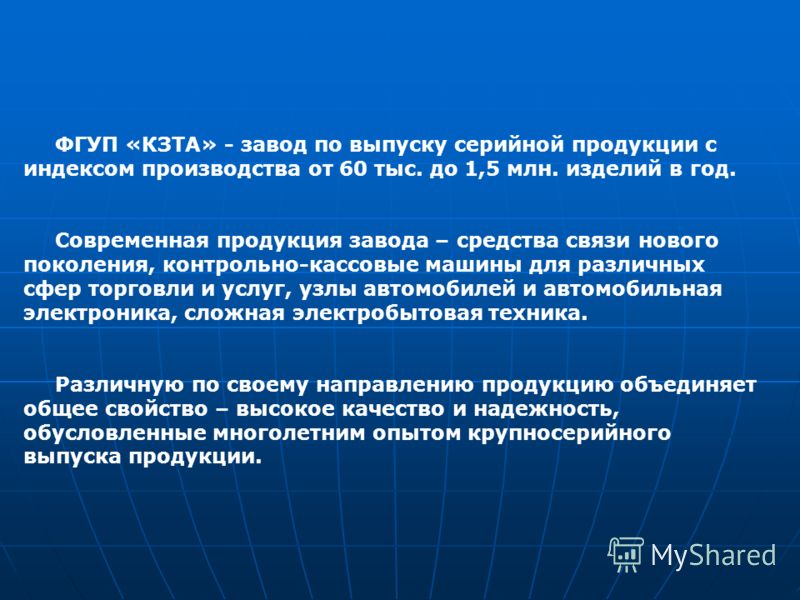 ФГУП «КЗТА» - завод по выпуску серийной продукции с индексом производства от 60 тыс. до 1,5 млн. изделий в год.

Современная продукция завода – средства связи нового поколения, контрольно-кассовые машины для различных сфер торговли и услуг, узлы автомобилей и автомобильная электроника, сложная электробытовая техника.

Различную по своему направлению продукцию объединяет общее свойство – высокое качество и надежность, обусловленные многолетним опытом крупносерийного выпуска продукции.

MyShared